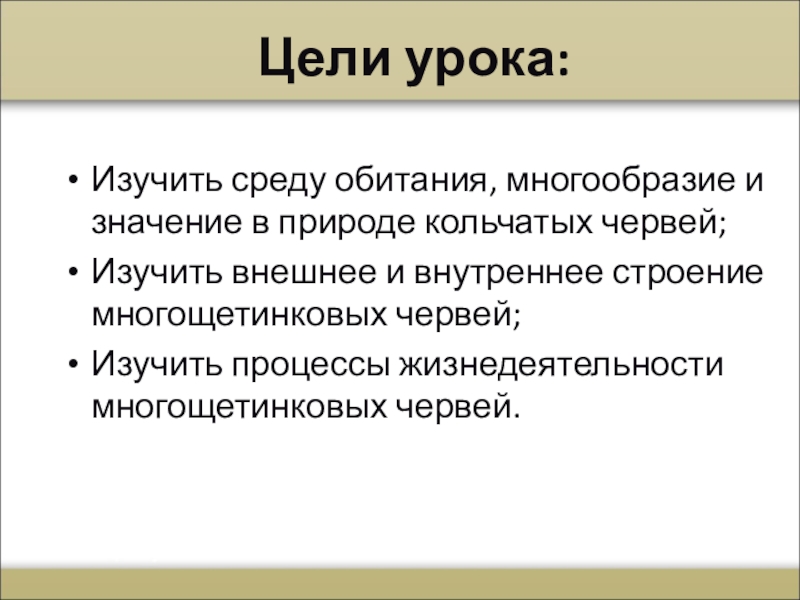 Цели урока:

• Изучить среду обитания, многообразие и значение в природе кольчатых червей;
• Изучить внешнее и внутреннее строение многощетинковых червей;
• Изучить процессы жизнедеятельности многощетинковых червей.